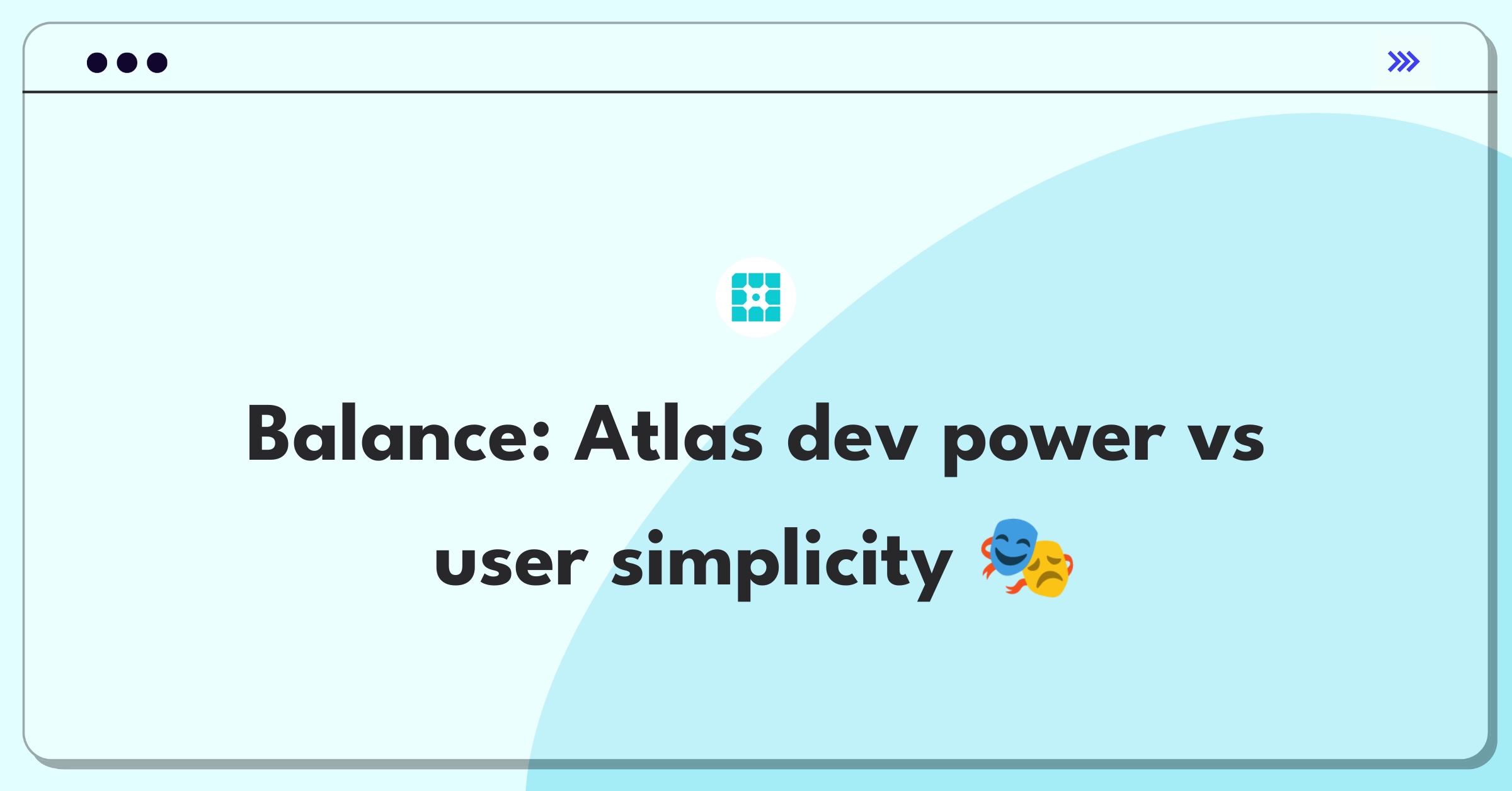 Balance: Atlas dev power vs user simplicity 🎭